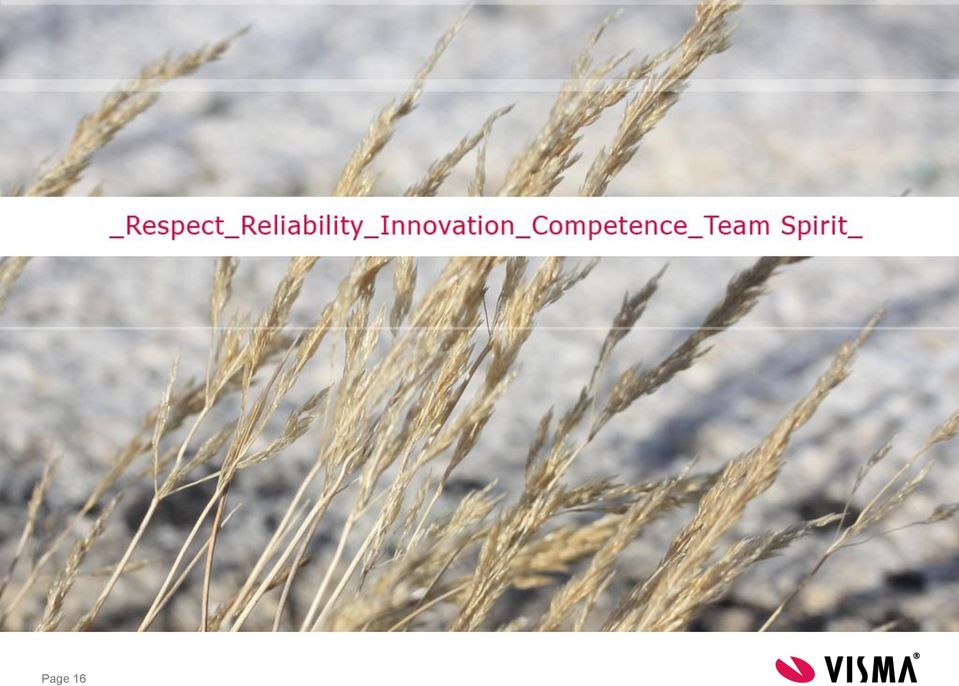 _Respect_Reliability_Innovation_Competence_Team Spirit_

Page 16

VISMA®